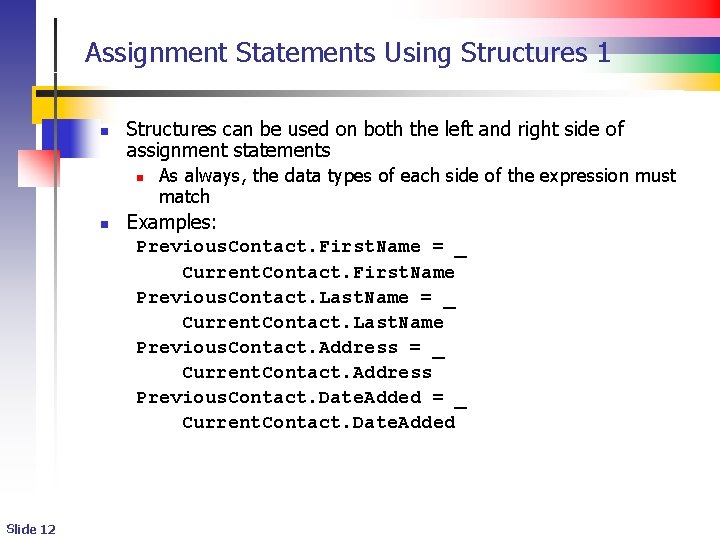 Assignment Statements Using Structures 1

Structures can be used on both the left and right side of assignment statements

As always, the data types of each side of the expression must match

Examples:

PreviousContact.FirstName = _
    CurrentContact.FirstName
PreviousContact.LastName = _
    CurrentContact.LastName
PreviousContact.Address = _
    CurrentContact.Address
PreviousContact.DateAdded = _
    CurrentContact.DateAdded

Slide 12